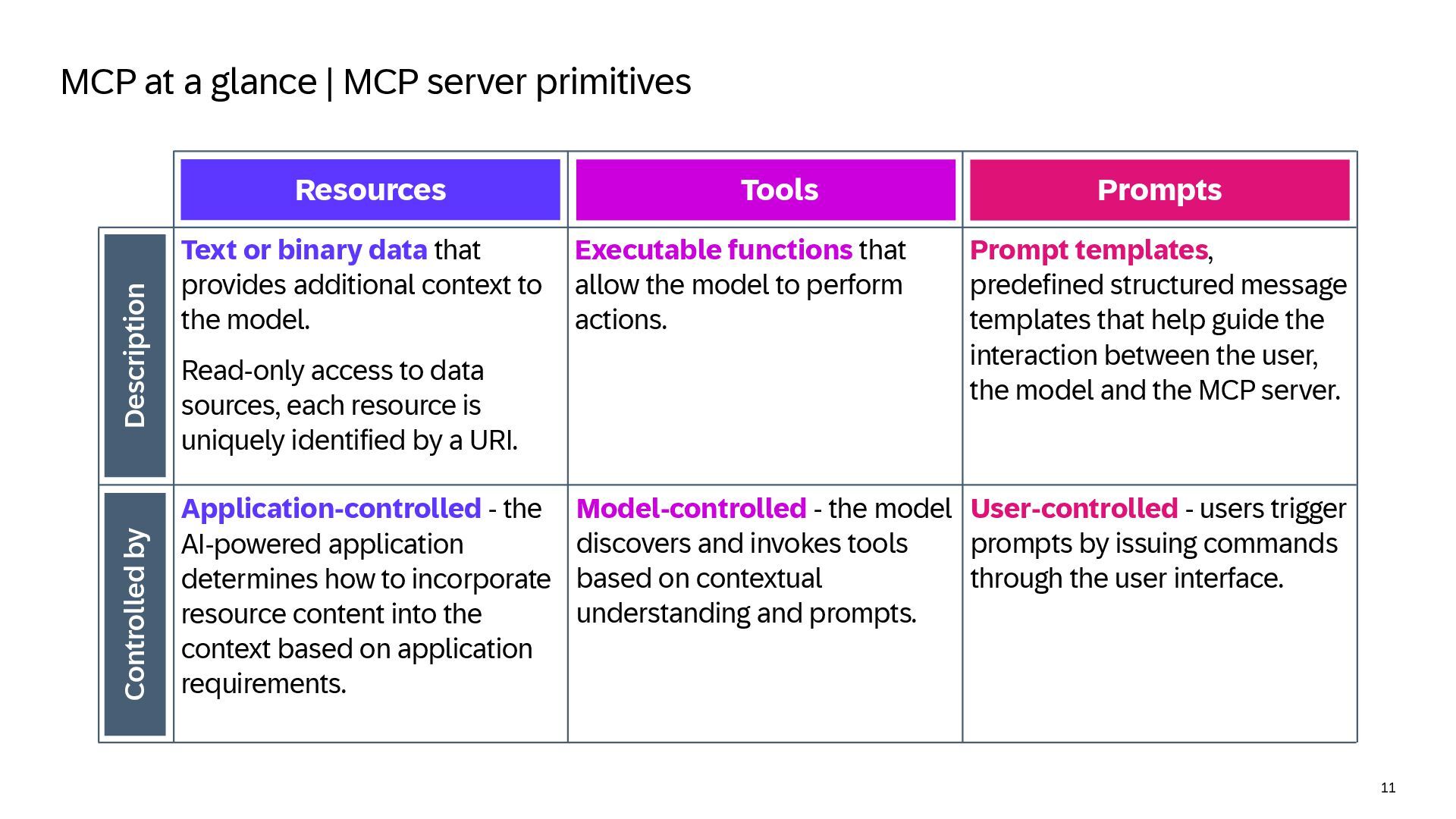 MCP at a glance | MCP server primitives

| | Resources | Tools | Prompts |
|---|---|---|---|
| Description | Text or binary data that provides additional context to the model. Read-only access to data sources, each resource is uniquely identified by a URI. | Executable functions that allow the model to perform actions. | Prompt templates, predefined structured message templates that help guide the interaction between the user, the model and the MCP server. |
| Controlled by | Application-controlled - the AI-powered application determines how to incorporate resource content into the context based on application requirements. | Model-controlled - the model discovers and invokes tools based on contextual understanding and prompts. | User-controlled - users trigger prompts by issuing commands through the user interface. |

11